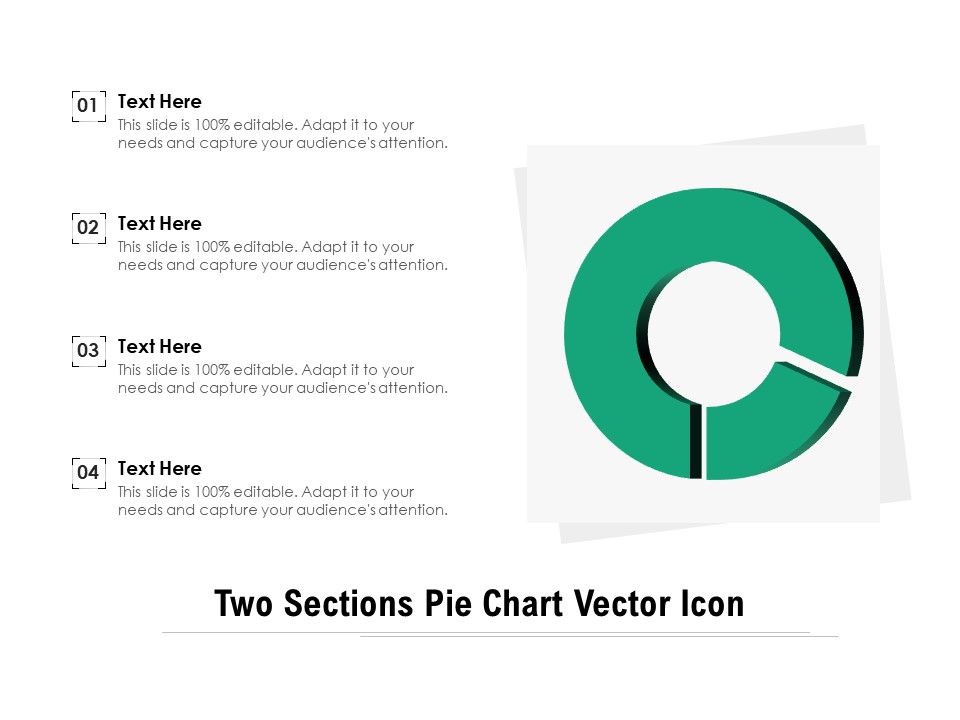 01
Text Here
This slide is 100% editable. Adapt it to your needs and capture your audience's attention.

02
Text Here
This slide is 100% editable. Adapt it to your needs and capture your audience's attention.

03
Text Here
This slide is 100% editable. Adapt it to your needs and capture your audience's attention.

04
Text Here
This slide is 100% editable. Adapt it to your needs and capture your audience's attention.

Two Sections Pie Chart Vector Icon